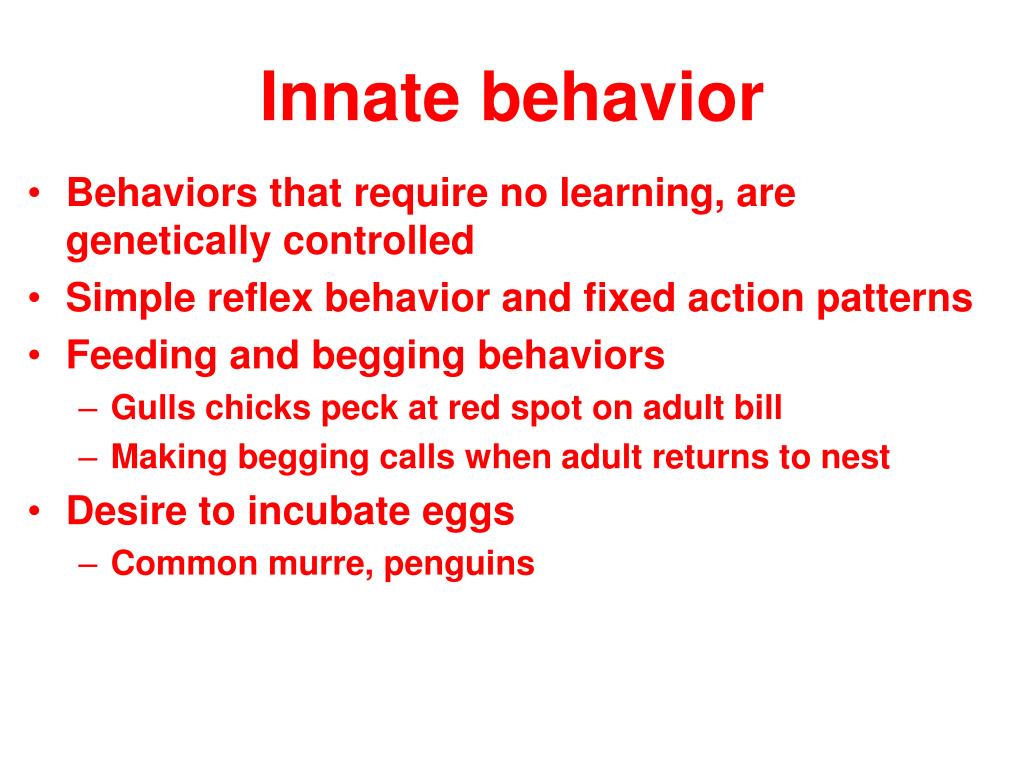 Innate behavior

• Behaviors that require no learning, are genetically controlled
• Simple reflex behavior and fixed action patterns
• Feeding and begging behaviors
– Gulls chicks peck at red spot on adult bill
– Making begging calls when adult returns to nest
• Desire to incubate eggs
– Common murre, penguins